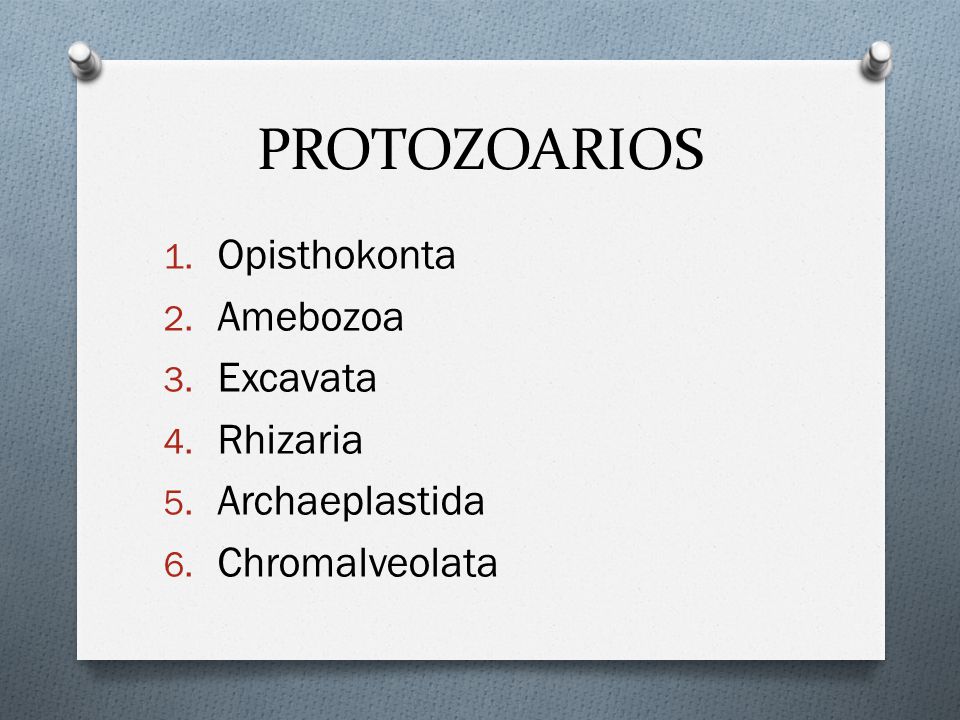 PROTOZOARIOS

1. Opisthokonta
2. Amebozoa
3. Excavata
4. Rhizaria
5. Archaeplastida
6. Chromalveolata